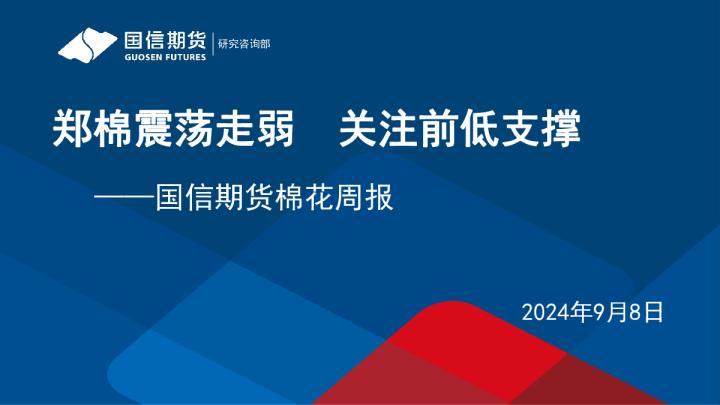 国信期货
GUOSEN FUTURES
研究咨询部

郑棉震荡走弱　关注前低支撑

——国信期货棉花周报

2024年9月8日